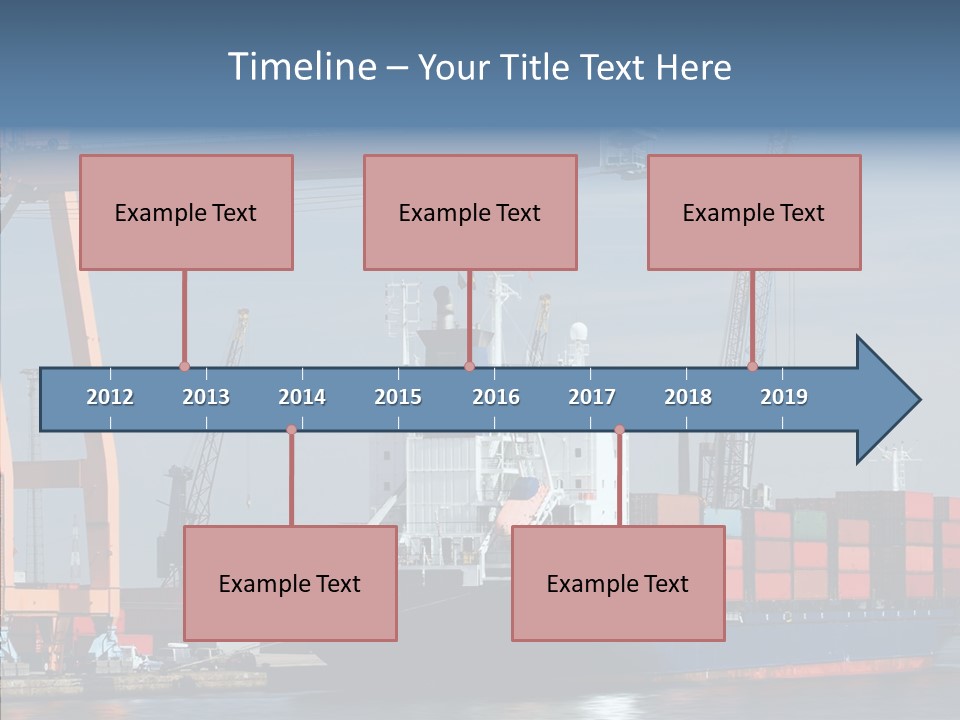 Timeline – Your Title Text Here

Example Text

Example Text

Example Text

2012 2013 2014 2015 2016 2017 2018 2019

Example Text

Example Text